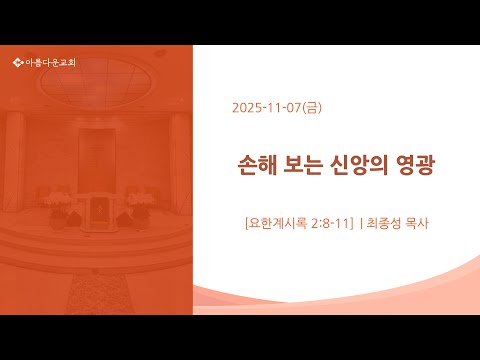 아름다운교회

2025-11-07(금)

손해 보는 신앙의 영광

[요한계시록 2:8-11] | 최종성 목사